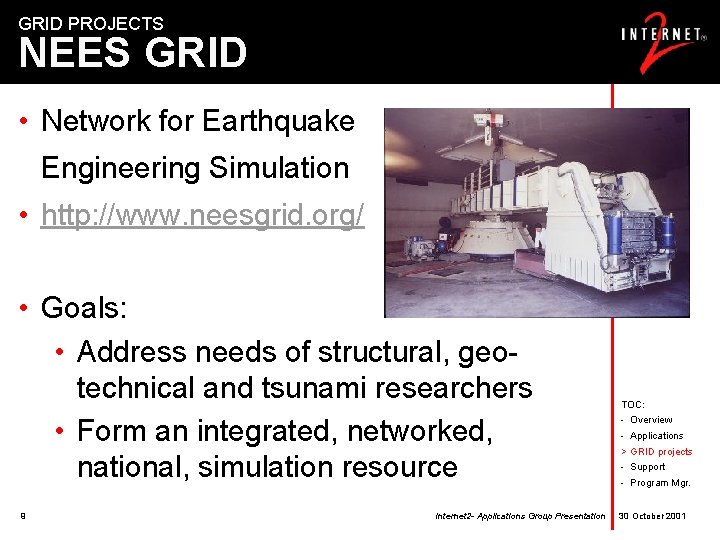 GRID PROJECTS
NEES GRID

INTERNET 2

• Network for Earthquake Engineering Simulation

• http://www.neesgrid.org/

• Goals:

• Address needs of structural, geotechnical and tsunami researchers

• Form an integrated, networked, national, simulation resource

TOC:
- Overview
- Applications
> GRID projects
- Support
- Program Mgr.

9

Internet2- Applications Group Presentation

30 October 2001